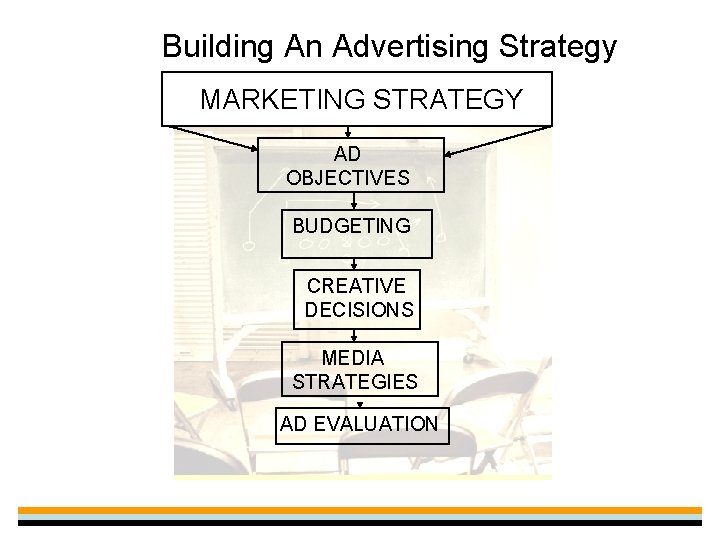 Building An Advertising Strategy

MARKETING STRATEGY

AD OBJECTIVES

BUDGETING

CREATIVE DECISIONS

MEDIA STRATEGIES

AD EVALUATION